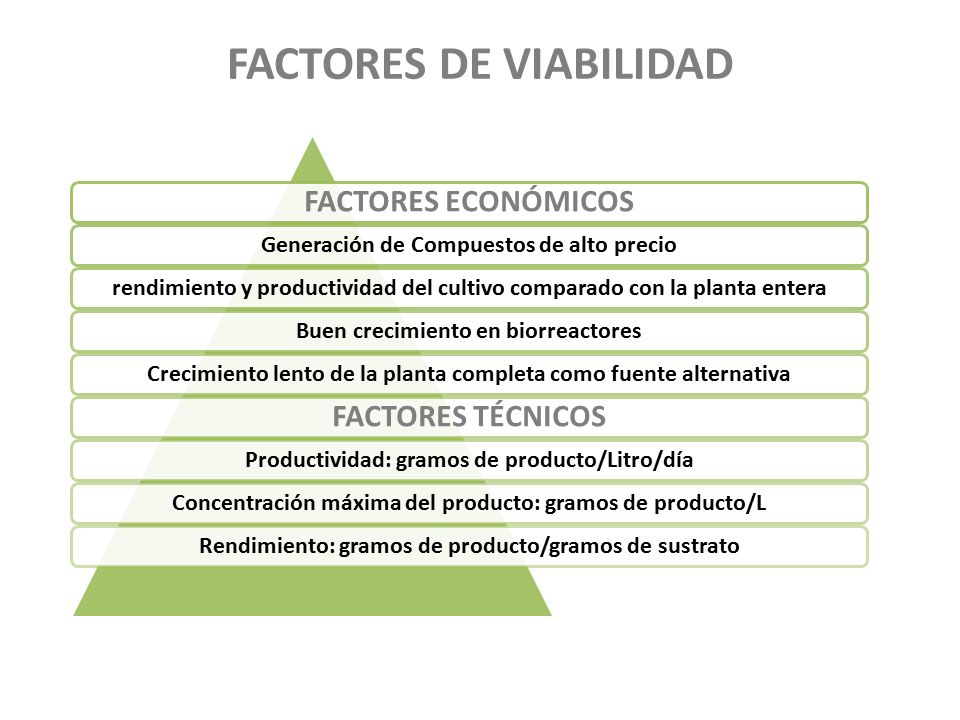 FACTORES DE VIABILIDAD

FACTORES ECONÓMICOS

Generación de Compuestos de alto precio

rendimiento y productividad del cultivo comparado con la planta entera

Buen crecimiento en biorreactores

Crecimiento lento de la planta completa como fuente alternativa

FACTORES TÉCNICOS

Productividad: gramos de producto/Litro/día

Concentración máxima del producto: gramos de producto/L

Rendimiento: gramos de producto/gramos de sustrato